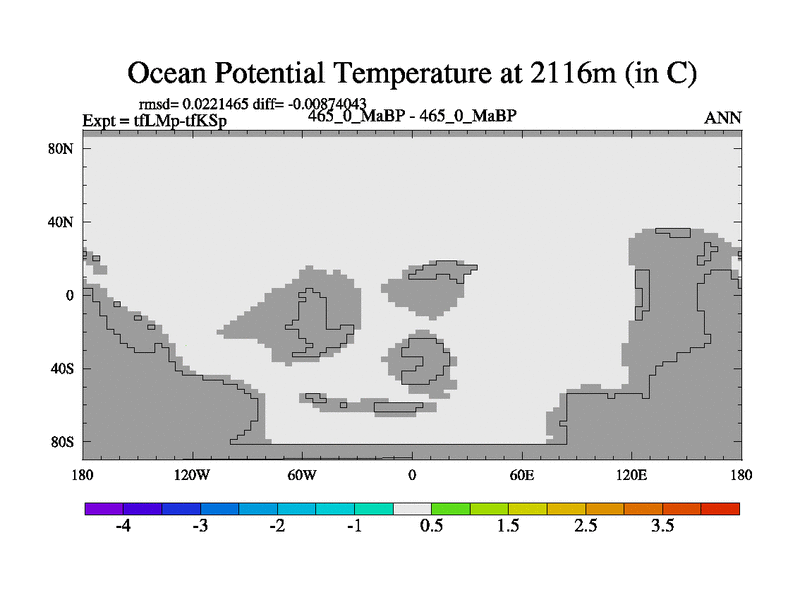 Ocean Potential Temperature at 2116m (in C)

rmsd= 0.0221465 diff= -0.00874043
Expt = tfLMp-tfKSp
465_0_MaBP - 465_0_MaBP
ANN

80N
40N
0
40S
80S

180
120W
60W
0
60E
120E
180

-4
-3
-2
-1
0.5
1.5
2.5
3.5